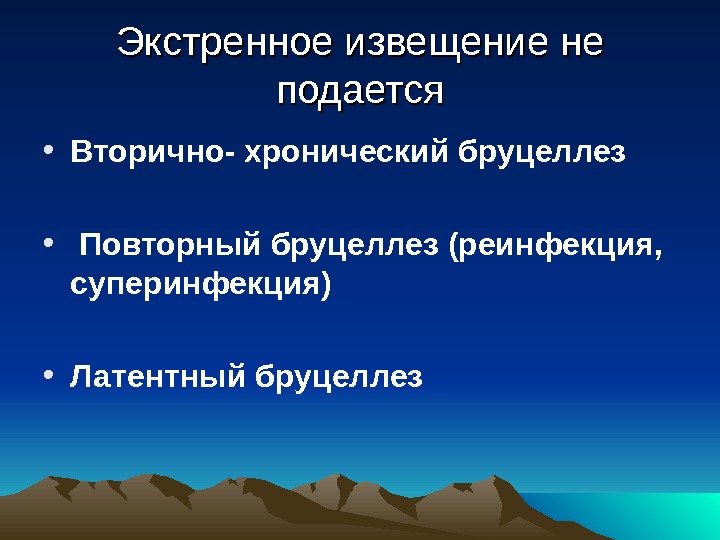 Экстренное извещение не подается

• Вторично- хронический бруцеллез

• Повторный бруцеллез (реинфекция, суперинфекция)

• Латентный бруцеллез